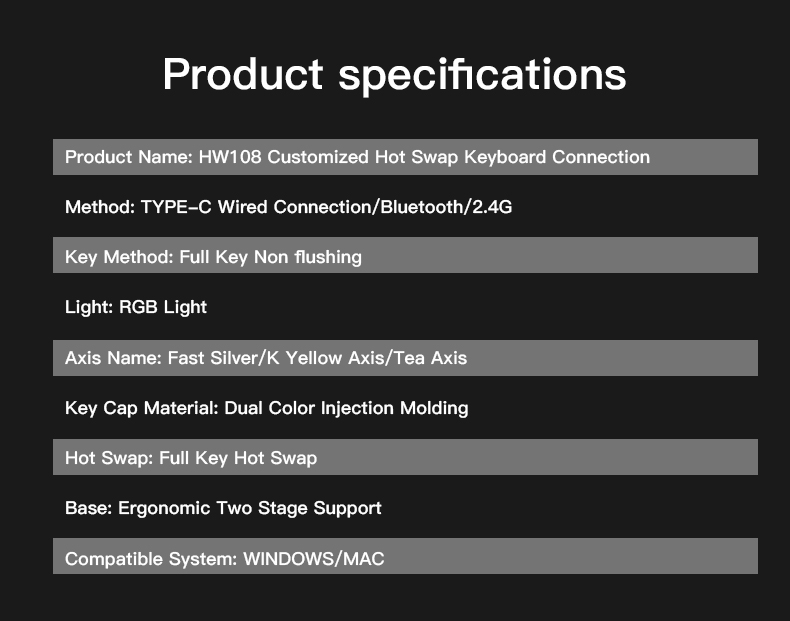 Product specifications

Product Name: HW108 Customized Hot Swap Keyboard Connection

Method: TYPE-C Wired Connection/Bluetooth/2.4G

Key Method: Full Key Non flushing

Light: RGB Light

Axis Name: Fast Silver/K Yellow Axis/Tea Axis

Key Cap Material: Dual Color Injection Molding

Hot Swap: Full Key Hot Swap

Base: Ergonomic Two Stage Support

Compatible System: WINDOWS/MAC